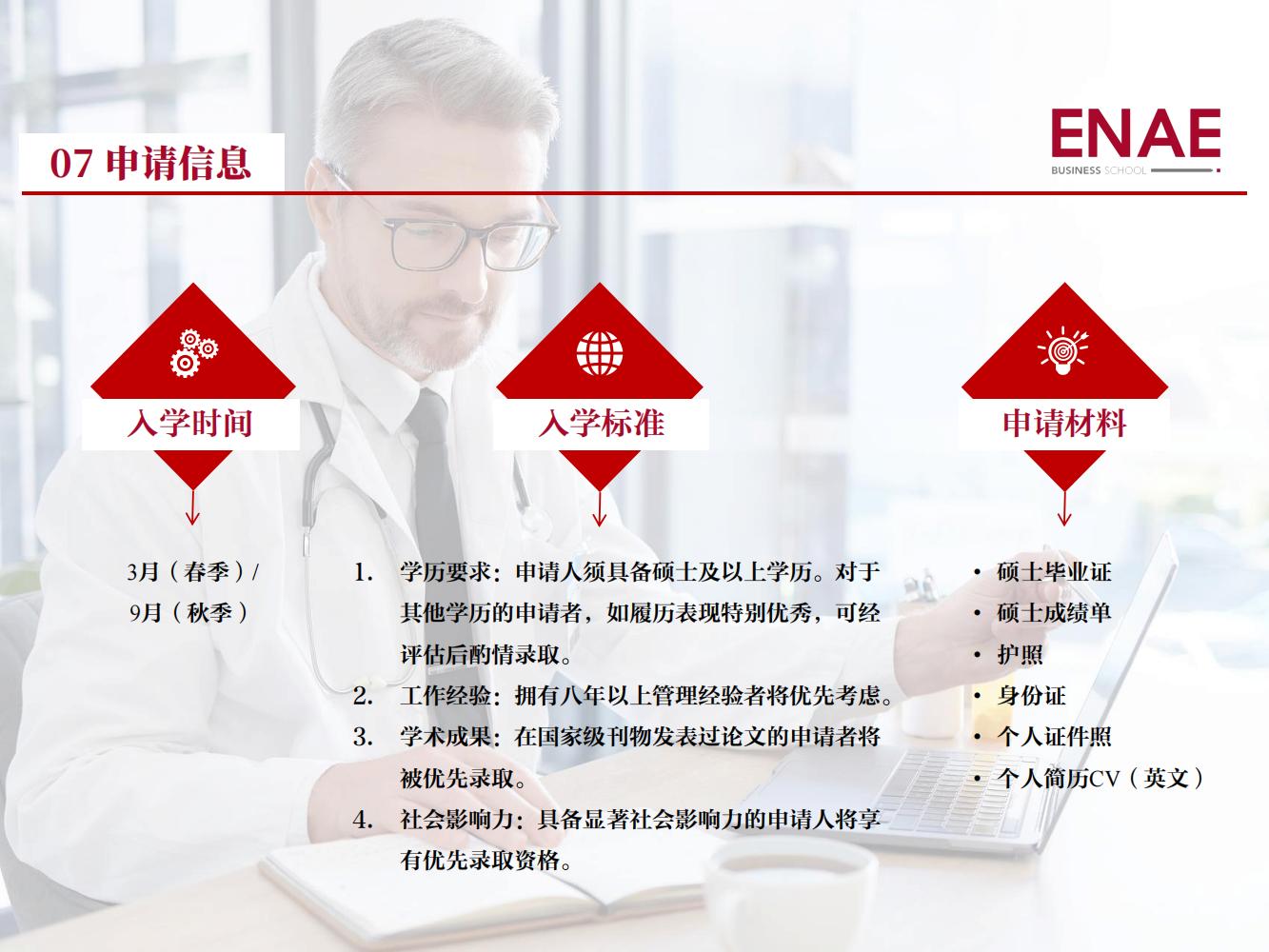 07 申请信息

ENAE
BUSINESS SCHOOL

入学时间

3月（春季）/
9月（秋季）

入学标准

1. 学历要求：申请人须具备硕士及以上学历。对于其他学历的申请者，如履历表现特别优秀，可经评估后酌情录取。
2. 工作经验：拥有八年以上管理经验者将优先考虑。
3. 学术成果：在国家级刊物发表过论文的申请者将被优先录取。
4. 社会影响力：具备显著社会影响力的申请人将享有优先录取资格。

申请材料

• 硕士毕业证
• 硕士成绩单
• 护照
• 身份证
• 个人证件照
• 个人简历CV（英文）